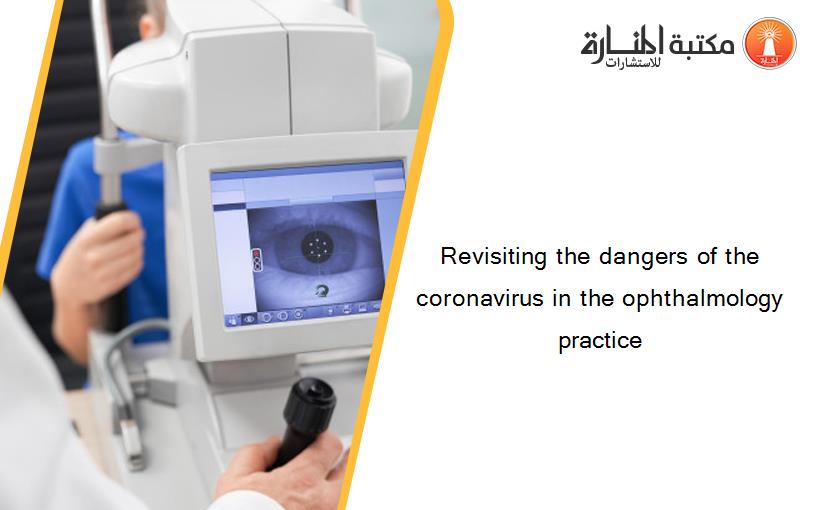 مكتبة المنارة للاستشارات

Revisiting the dangers of the coronavirus in the ophthalmology practice